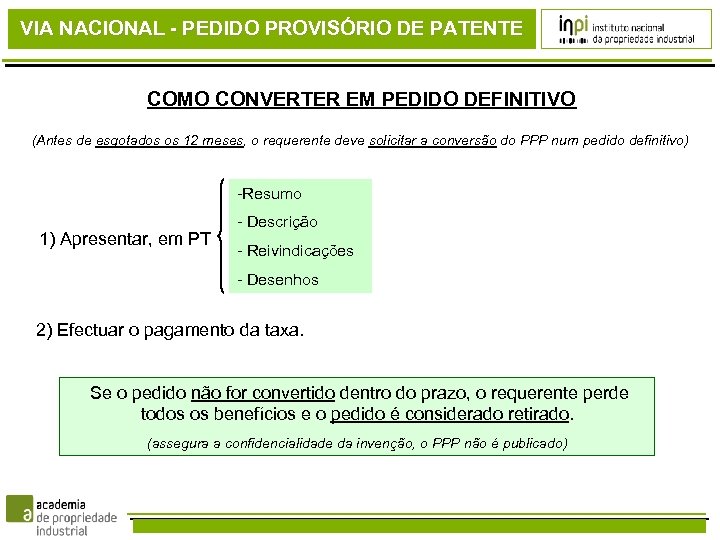 VIA NACIONAL - PEDIDO PROVISÓRIO DE PATENTE

inpi instituto nacional da propriedade industrial

COMO CONVERTER EM PEDIDO DEFINITIVO

(Antes de esgotados os 12 meses, o requerente deve solicitar a conversão do PPP num pedido definitivo)

1) Apresentar, em PT

-Resumo
- Descrição
- Reivindicações
- Desenhos

2) Efectuar o pagamento da taxa.

Se o pedido não for convertido dentro do prazo, o requerente perde todos os benefícios e o pedido é considerado retirado.

(assegura a confidencialidade da invenção, o PPP não é publicado)

a academia de propriedade industrial